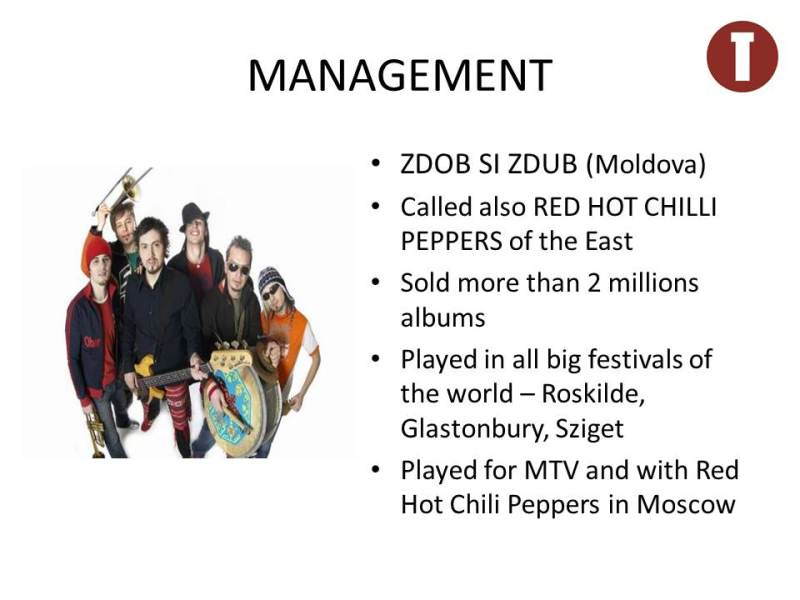 MANAGEMENT

• ZDOB SI ZDUB (Moldova)
• Called also RED HOT CHILLI PEPPERS of the East
• Sold more than 2 millions albums
• Played in all big festivals of the world – Roskilde, Glastonbury, Sziget
• Played for MTV and with Red Hot Chili Peppers in Moscow